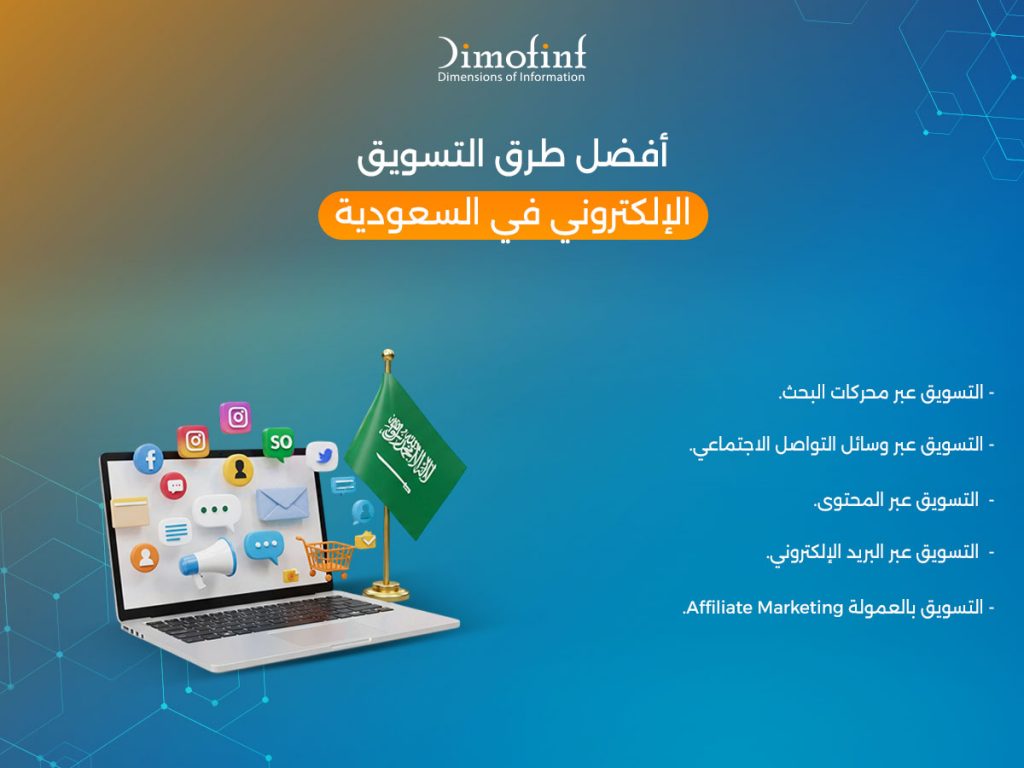 Dimofinf
Dimensions of Information

أفضل طرق التسويق
الإلكتروني في السعودية

- التسويق عبر محركات البحث.

- التسويق عبر وسائل التواصل الاجتماعي.

- التسويق عبر المحتوى.

- التسويق عبر البريد الإلكتروني.

- التسويق بالعمولة Affiliate Marketing.

SO